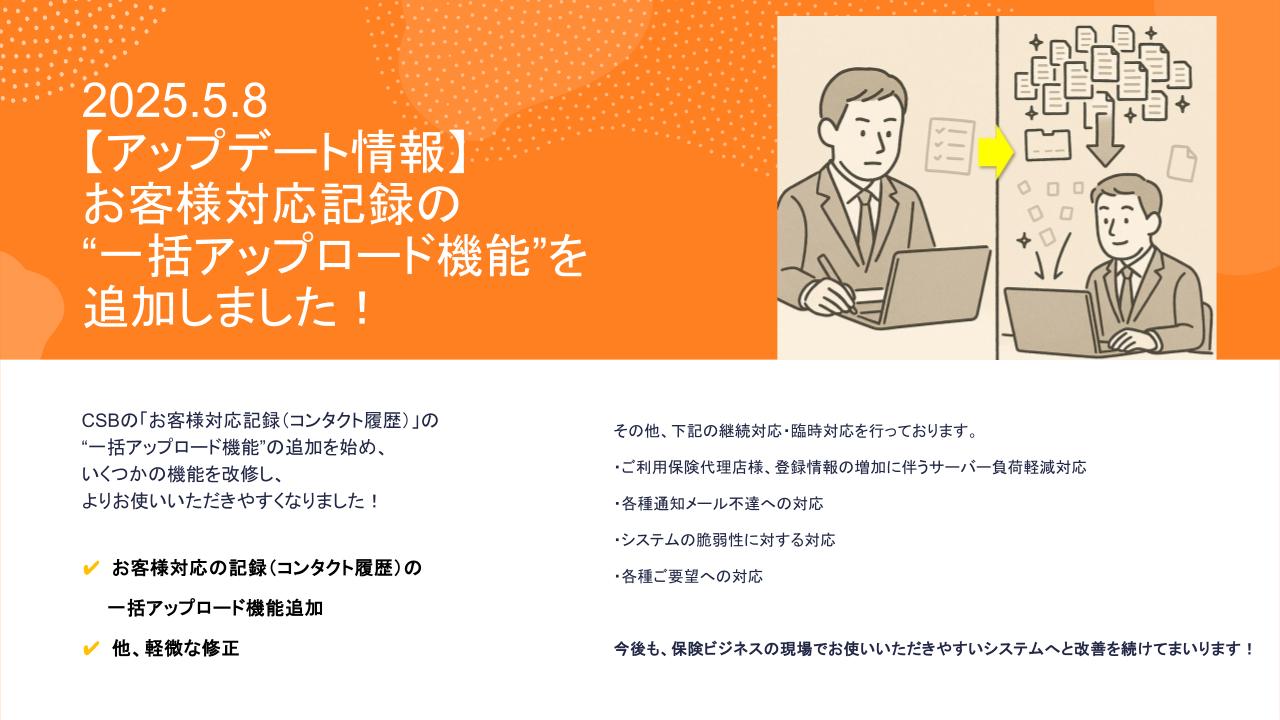 2025.5.8
【アップデート情報】
お客様対応記録の
“一括アップロード機能”を
追加しました！

CSBの「お客様対応記録（コンタクト履歴）」の
“一括アップロード機能”の追加を始め、
いくつかの機能を改修し、
よりお使いいただきやすくなりました！

✔ お客様対応の記録（コンタクト履歴）の
一括アップロード機能追加
✔ 他、軽微な修正

その他、下記の継続対応・臨時対応を行っております。

・ご利用保険代理店様、登録情報の増加に伴うサーバー負荷軽減対応

・各種通知メール不達への対応

・システムの脆弱性に対する対応

・各種ご要望への対応

今後も、保険ビジネスの現場でお使いいただきやすいシステムへと改善を続けてまいります！